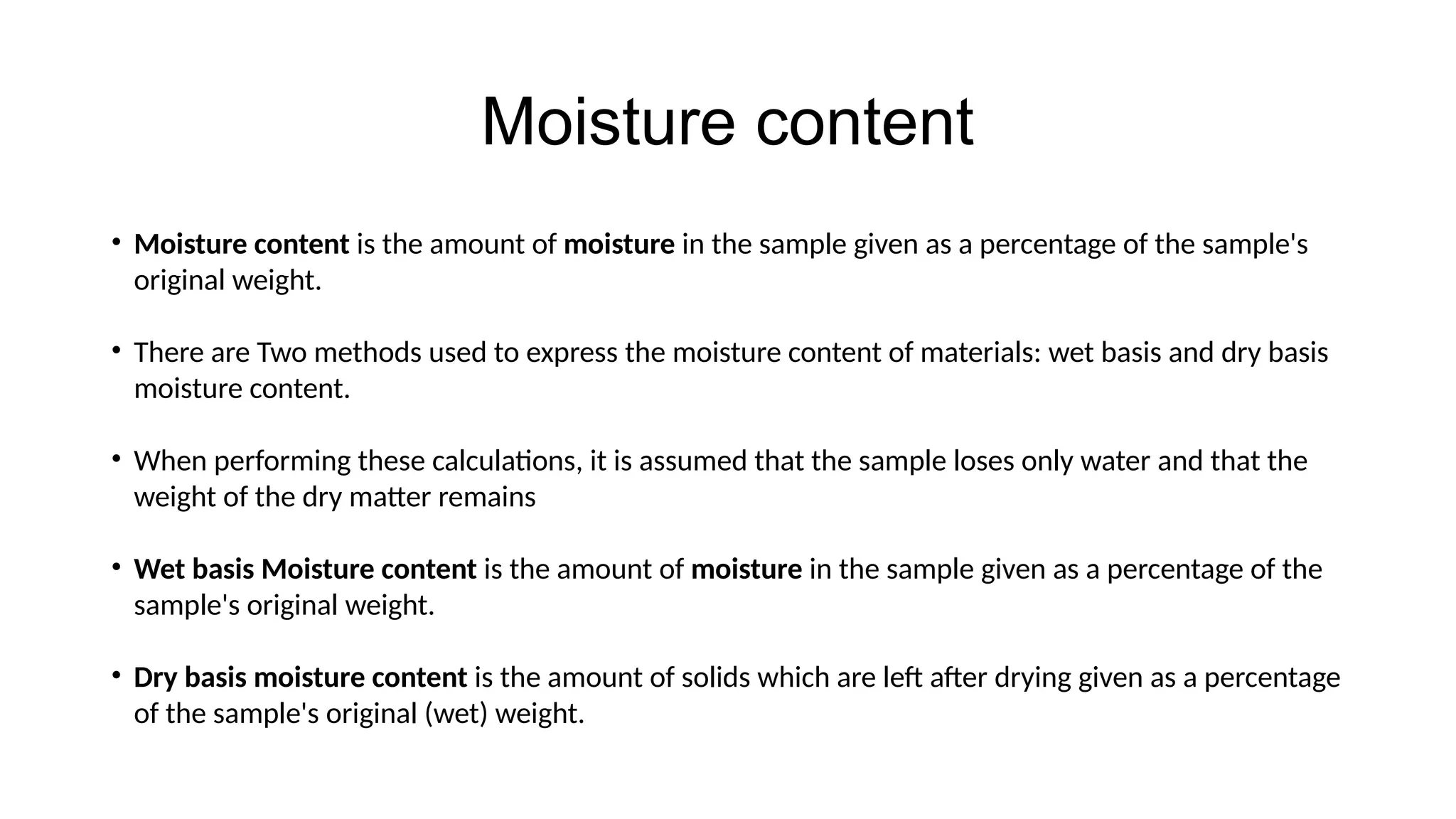 Moisture content

• Moisture content is the amount of moisture in the sample given as a percentage of the sample's original weight.

• There are Two methods used to express the moisture content of materials: wet basis and dry basis moisture content.

• When performing these calculations, it is assumed that the sample loses only water and that the weight of the dry matter remains

• Wet basis Moisture content is the amount of moisture in the sample given as a percentage of the sample's original weight.

• Dry basis moisture content is the amount of solids which are left after drying given as a percentage of the sample's original (wet) weight.